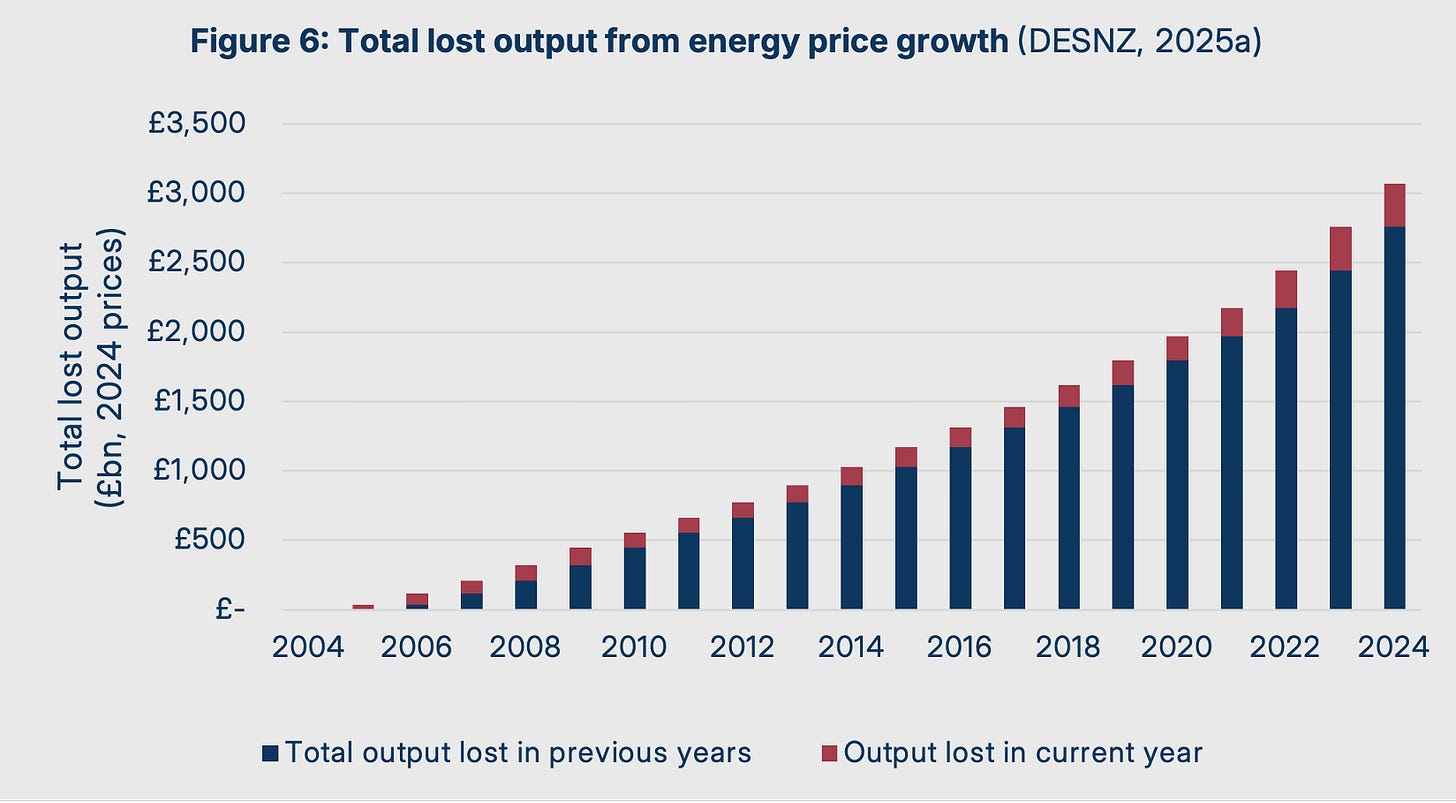 Figure 6: Total lost output from energy price growth (DESNZ, 2025a)

Total lost output (£bn, 2024 prices)

£3,500
£3,000
£2,500
£2,000
£1,500
£1,000
£500
£-

2004 2006 2008 2010 2012 2014 2016 2018 2020 2022 2024

Total output lost in previous years
Output lost in current year